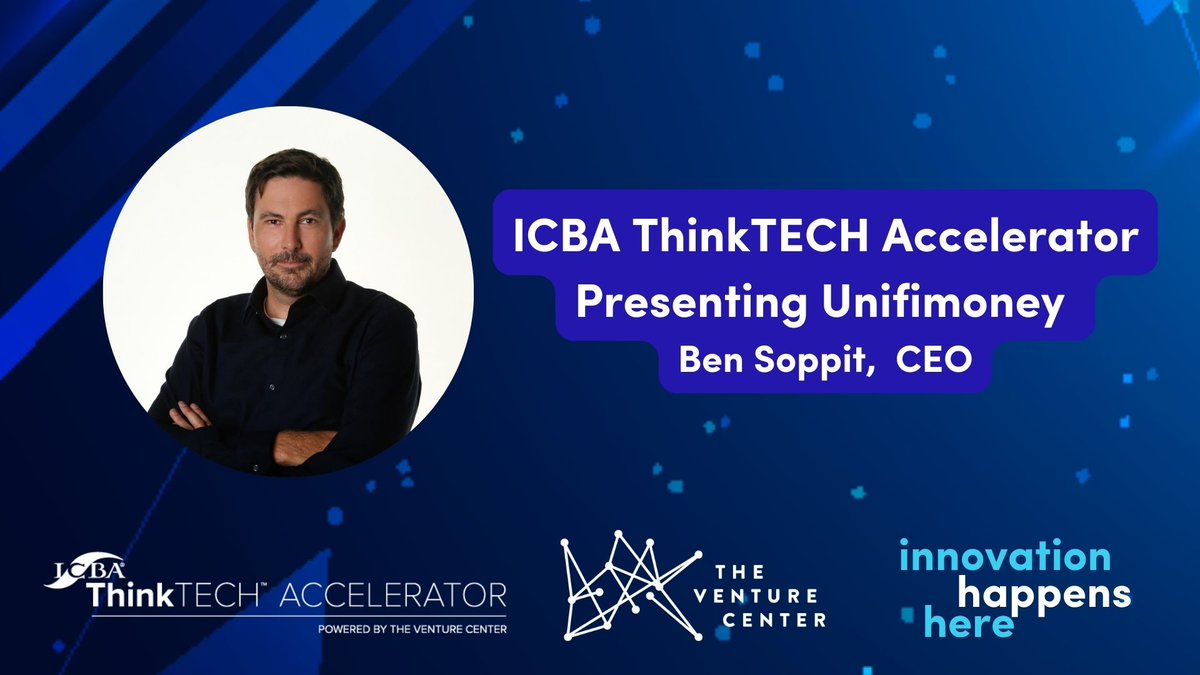 ICBA ThinkTECH Accelerator
Presenting Unifimoney
Ben Soppit, CEO

ICBA
ThinkTECH™ ACCELERATOR
POWERED BY THE VENTURE CENTER

THE VENTURE CENTER

innovation happens here